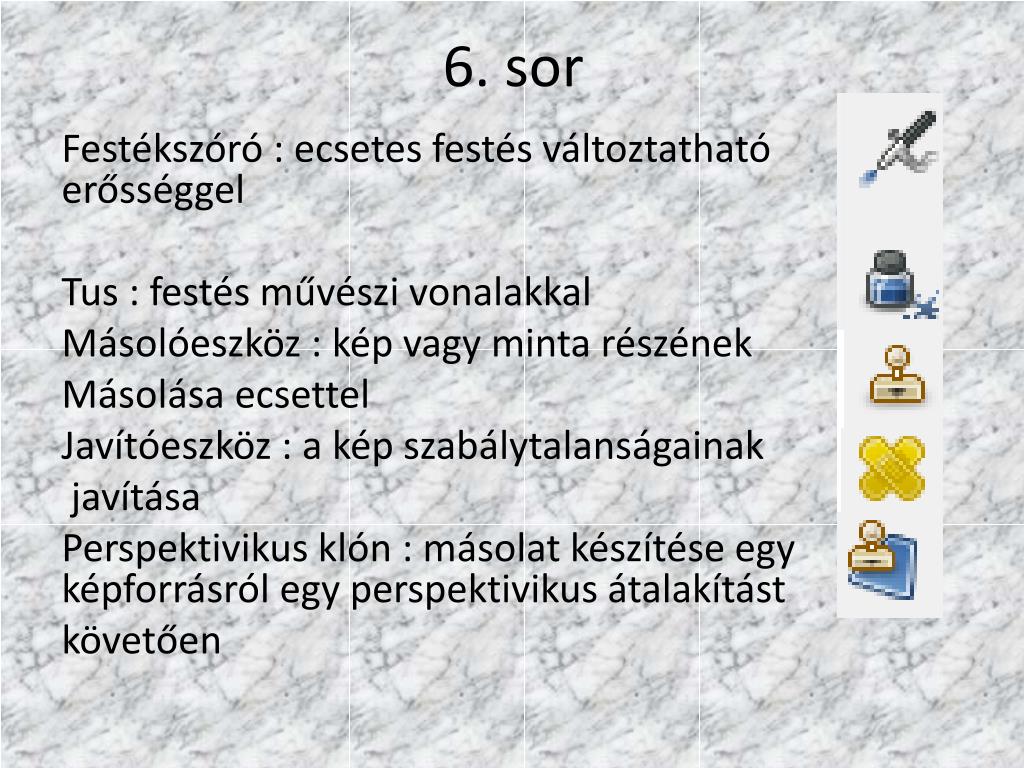 6. sor

Festékszóró : ecsetes festés változtatható erősséggel

Tus : festés művészi vonalakkal
Másolóeszköz : kép vagy minta részének
Másolása ecsettel
Javítóeszköz : a kép szabálytalanságainak
javítása
Perspektivikus klón : másolat készítése egy képforrásról egy perspektivikus átalakítást követően